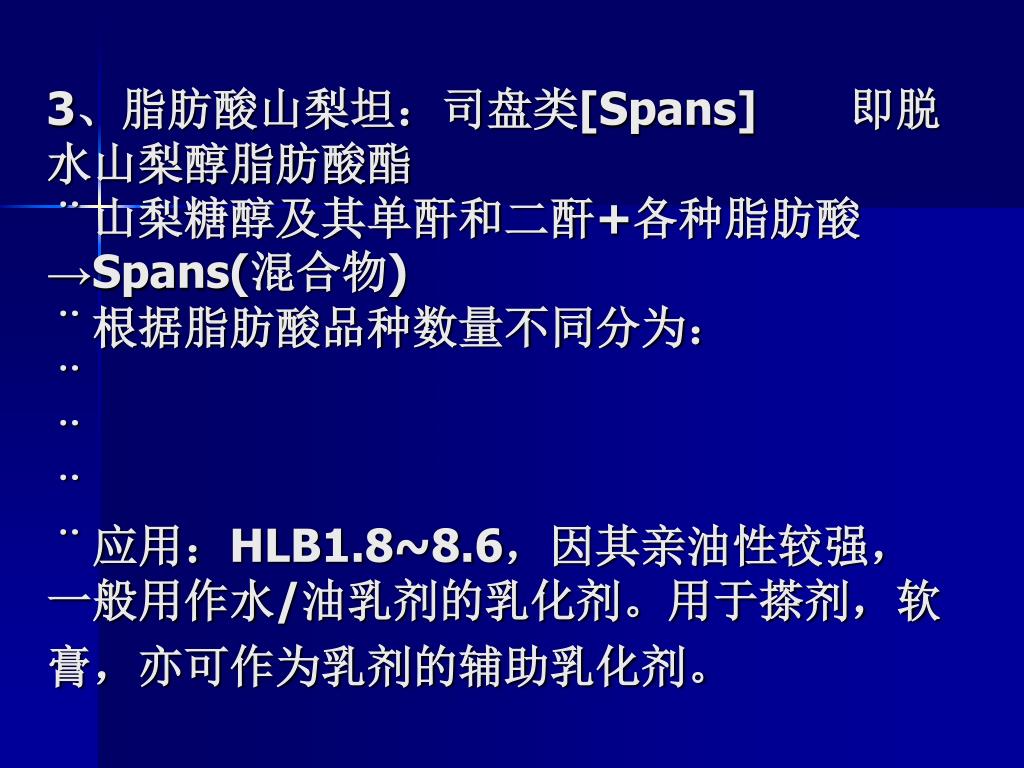 3、脂肪酸山梨坦：司盘类[Spans]　　即脱水山梨醇脂肪酸酯

¨ 山梨糖醇及其单酐和二酐+各种脂肪酸→Spans(混合物)

¨ 根据脂肪酸品种数量不同分为：

¨

¨

¨

¨ 应用：HLB1.8~8.6，因其亲油性较强，一般用作水/油乳剂的乳化剂。用于搽剂，软膏，亦可作为乳剂的辅助乳化剂。